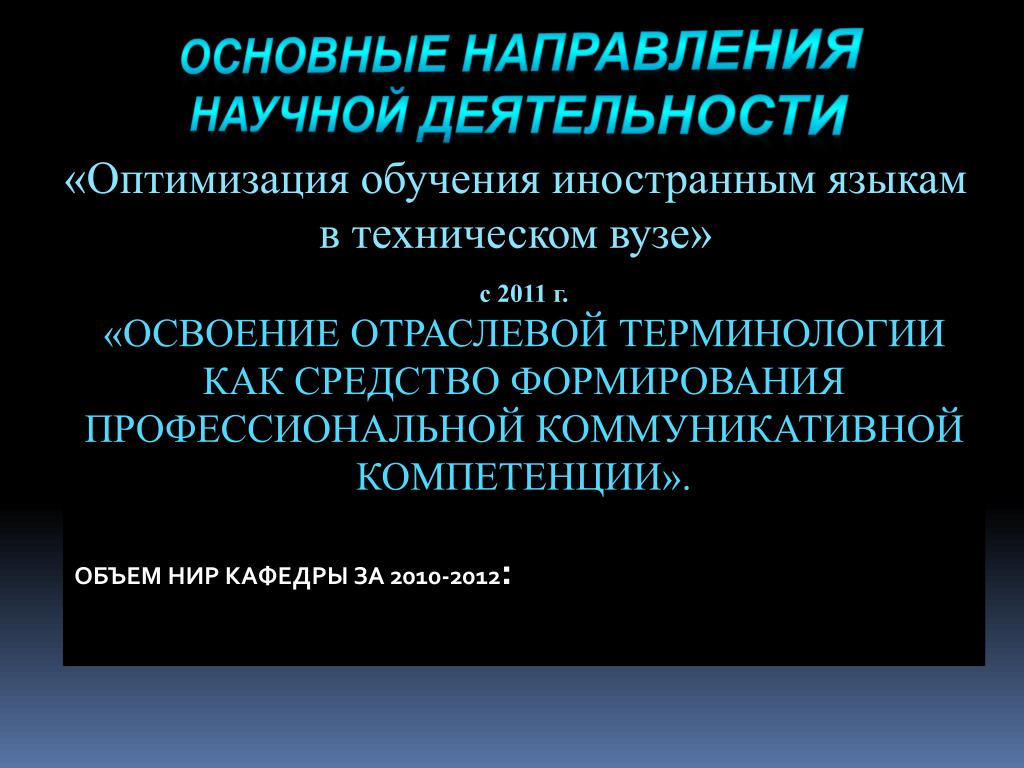 ОСНОВНЫЕ НАПРАВЛЕНИЯ НАУЧНОЙ ДЕЯТЕЛЬНОСТИ

«Оптимизация обучения иностранным языкам в техническом вузе»

с 2011 г.

«ОСВОЕНИЕ ОТРАСЛЕВОЙ ТЕРМИНОЛОГИИ КАК СРЕДСТВО ФОРМИРОВАНИЯ ПРОФЕССИОНАЛЬНОЙ КОММУНИКАТИВНОЙ КОМПЕТЕНЦИИ».

ОБЪЕМ НИР КАФЕДРЫ ЗА 2010-2012: